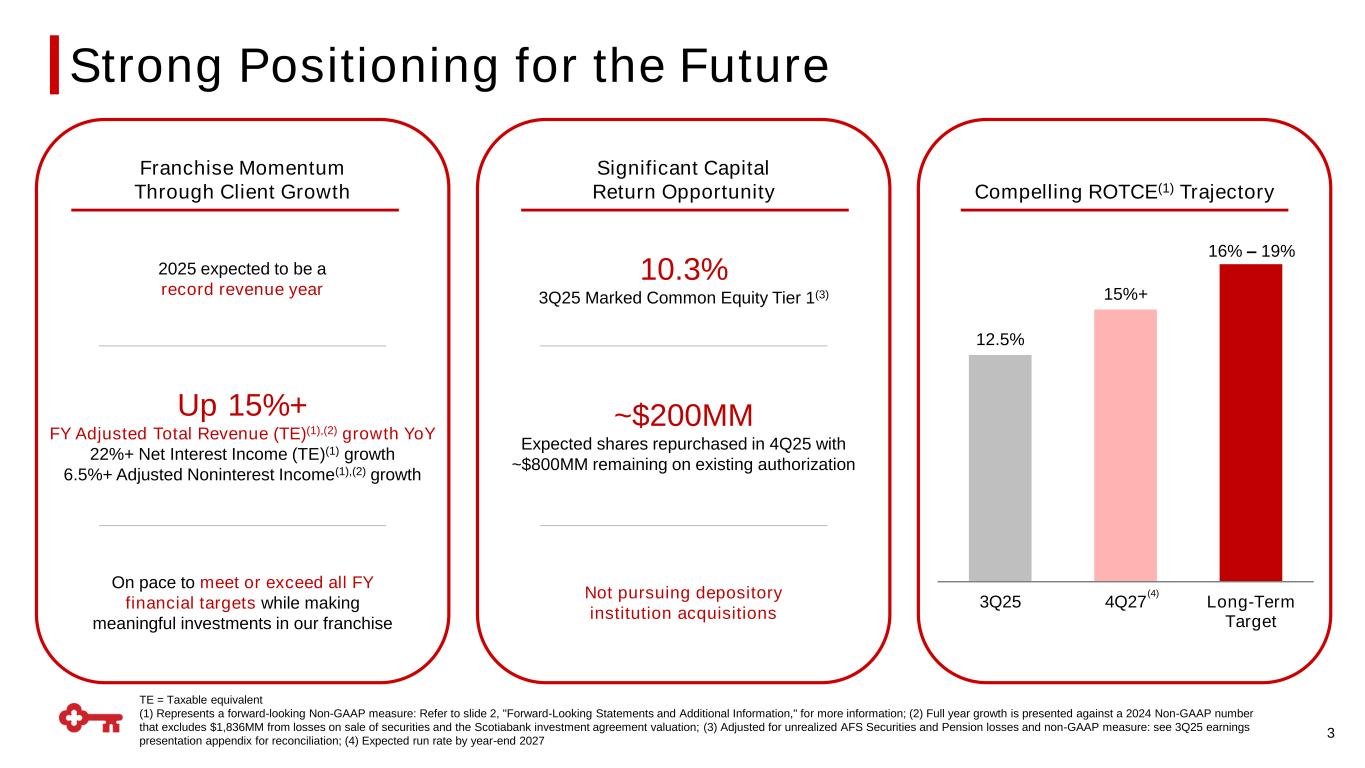 Strong Positioning for the Future

Franchise Momentum Through Client Growth

2025 expected to be a record revenue year

Up 15%+
FY Adjusted Total Revenue (TE)$^{(1),(2)}$ growth YoY
22%+ Net Interest Income (TE)$^{(1)}$ growth
6.5%+ Adjusted Noninterest Income$^{(1),(2)}$ growth

On pace to meet or exceed all FY financial targets while making meaningful investments in our franchise

Significant Capital Return Opportunity

10.3%
3Q25 Marked Common Equity Tier 1$^{(3)}$

~$200MM
Expected shares repurchased in 4Q25 with ~$800MM remaining on existing authorization

Not pursuing depository institution acquisitions

Compelling ROTCE$^{(1)}$ Trajectory

12.5%
15%+
16% – 19%

3Q25
4Q27$^{(4)}$
Long-Term Target

TE = Taxable equivalent
(1) Represents a forward-looking Non-GAAP measure: Refer to slide 2, "Forward-Looking Statements and Additional Information," for more information; (2) Full year growth is presented against a 2024 Non-GAAP number that excludes $1,836MM from losses on sale of securities and the Scotiabank investment agreement valuation; (3) Adjusted for unrealized AFS Securities and Pension losses and non-GAAP measure: see 3Q25 earnings presentation appendix for reconciliation; (4) Expected run rate by year-end 2027

3